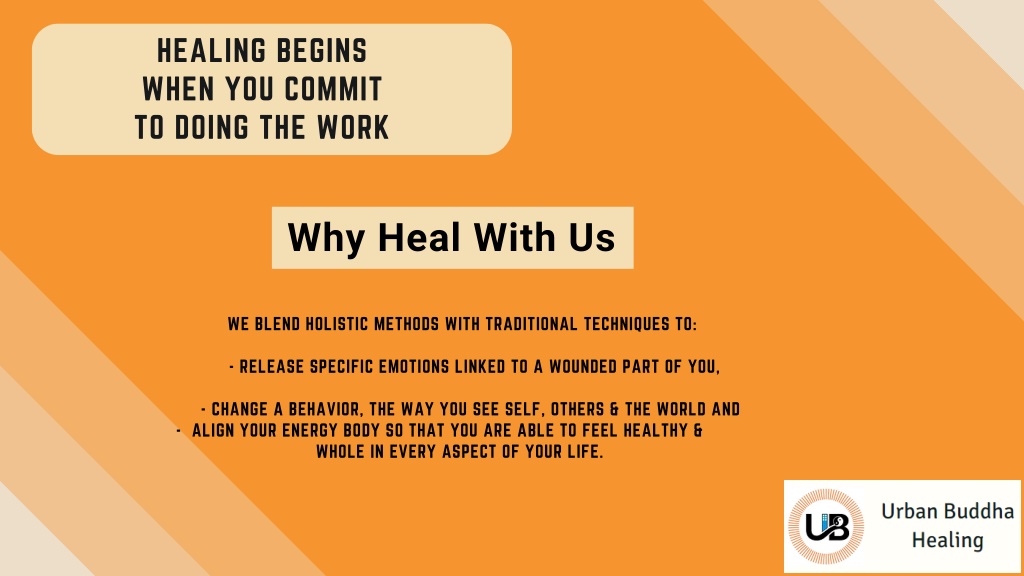 HEALING BEGINS WHEN YOU COMMIT TO DOING THE WORK

Why Heal With Us

WE BLEND HOLISTIC METHODS WITH TRADITIONAL TECHNIQUES TO:

- RELEASE SPECIFIC EMOTIONS LINKED TO A WOUNDED PART OF YOU,

- CHANGE A BEHAVIOR, THE WAY YOU SEE SELF, OTHERS & THE WORLD AND
- ALIGN YOUR ENERGY BODY SO THAT YOU ARE ABLE TO FEEL HEALTHY & WHOLE IN EVERY ASPECT OF YOUR LIFE.

UB

Urban Buddha Healing